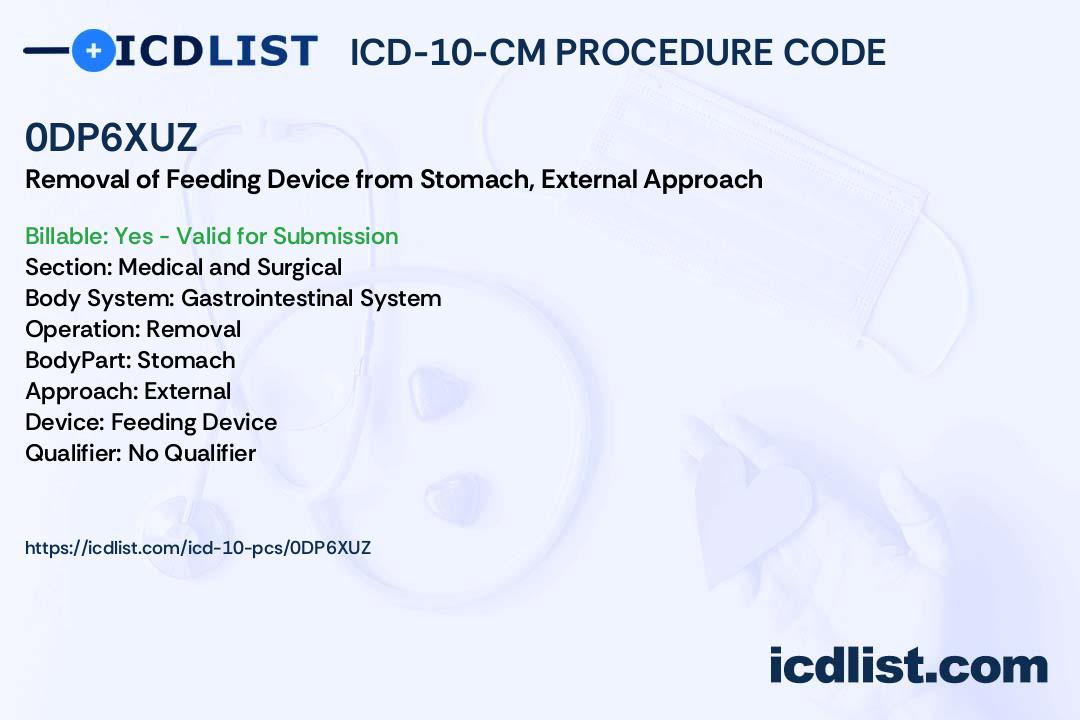 ICDLIST ICD-10-CM PROCEDURE CODE

0DP6XUZ

Removal of Feeding Device from Stomach, External Approach

Billable: Yes - Valid for Submission
Section: Medical and Surgical
Body System: Gastrointestinal System
Operation: Removal
BodyPart: Stomach
Approach: External
Device: Feeding Device
Qualifier: No Qualifier

https://icdlist.com/icd-10-pcs/0DP6XUZ

icdlist.com